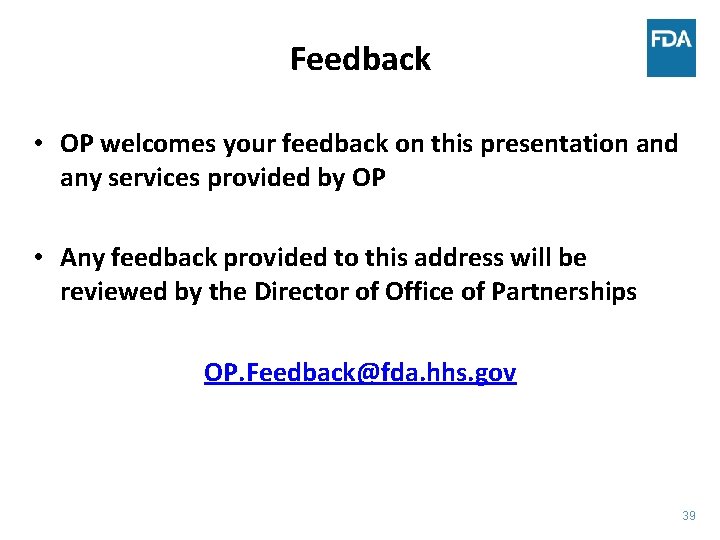 Feedback

FDA

• OP welcomes your feedback on this presentation and any services provided by OP

• Any feedback provided to this address will be reviewed by the Director of Office of Partnerships

OP.Feedback@fda.hhs.gov

39